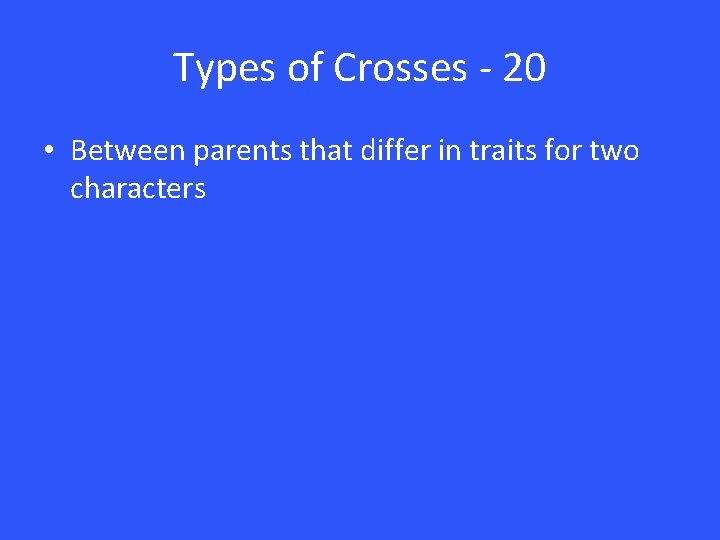 Types of Crosses - 20

• Between parents that differ in traits for two characters